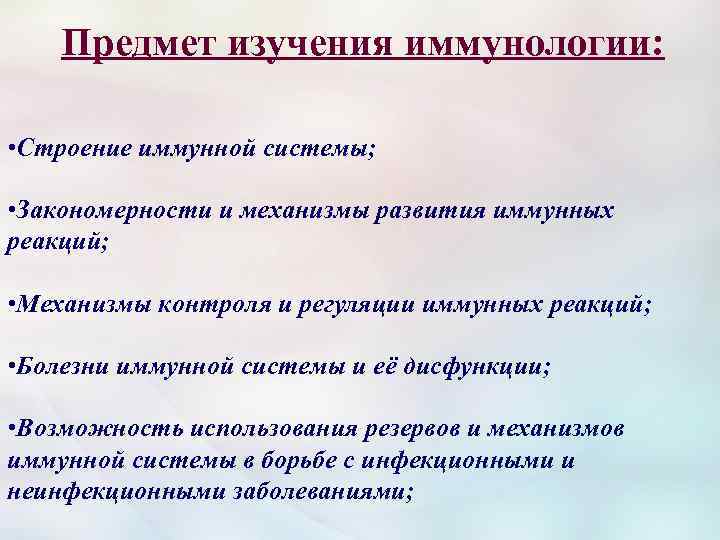 Предмет изучения иммунологии:

•Строение иммунной системы;

•Закономерности и механизмы развития иммунных реакций;

•Механизмы контроля и регуляции иммунных реакций;

•Болезни иммунной системы и её дисфункции;

•Возможность использования резервов и механизмов иммунной системы в борьбе с инфекционными и неинфекционными заболеваниями;